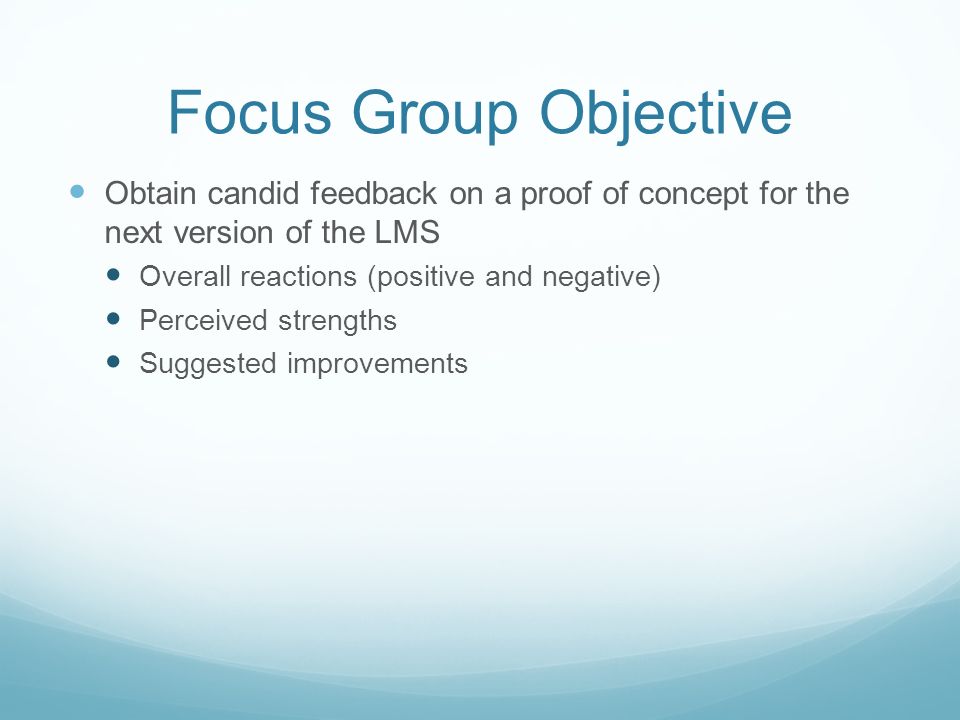 Focus Group Objective

- Obtain candid feedback on a proof of concept for the next version of the LMS
  - Overall reactions (positive and negative)
  - Perceived strengths
  - Suggested improvements